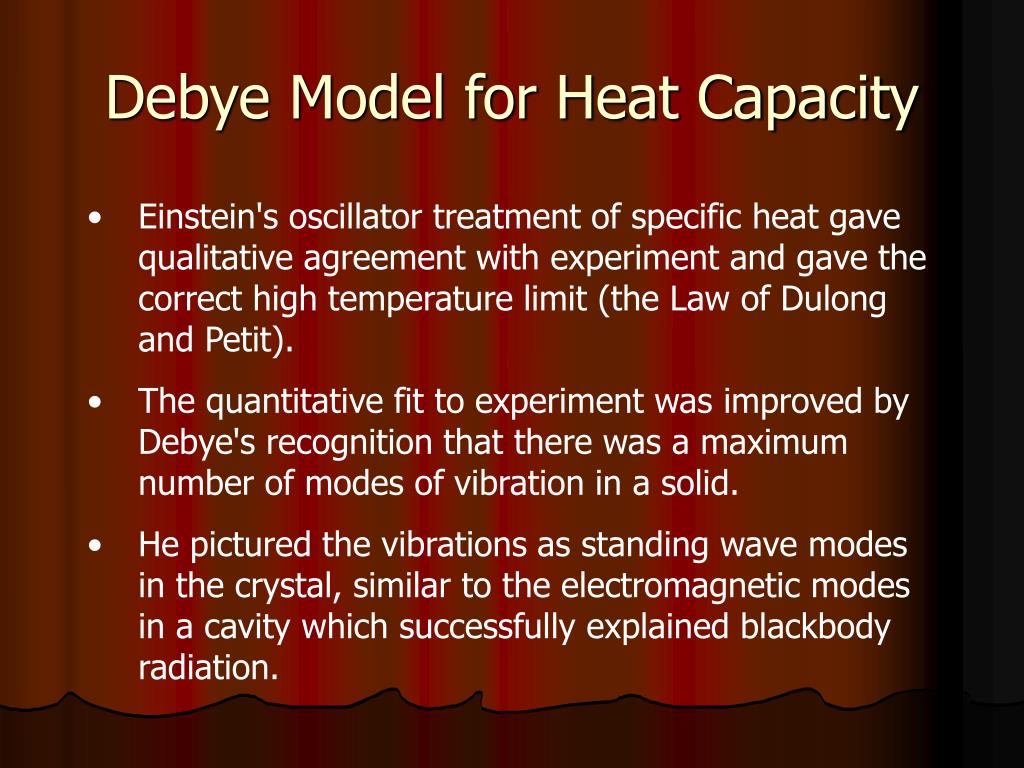 Debye Model for Heat Capacity

• Einstein's oscillator treatment of specific heat gave qualitative agreement with experiment and gave the correct high temperature limit (the Law of Dulong and Petit).

• The quantitative fit to experiment was improved by Debye's recognition that there was a maximum number of modes of vibration in a solid.

• He pictured the vibrations as standing wave modes in the crystal, similar to the electromagnetic modes in a cavity which successfully explained blackbody radiation.